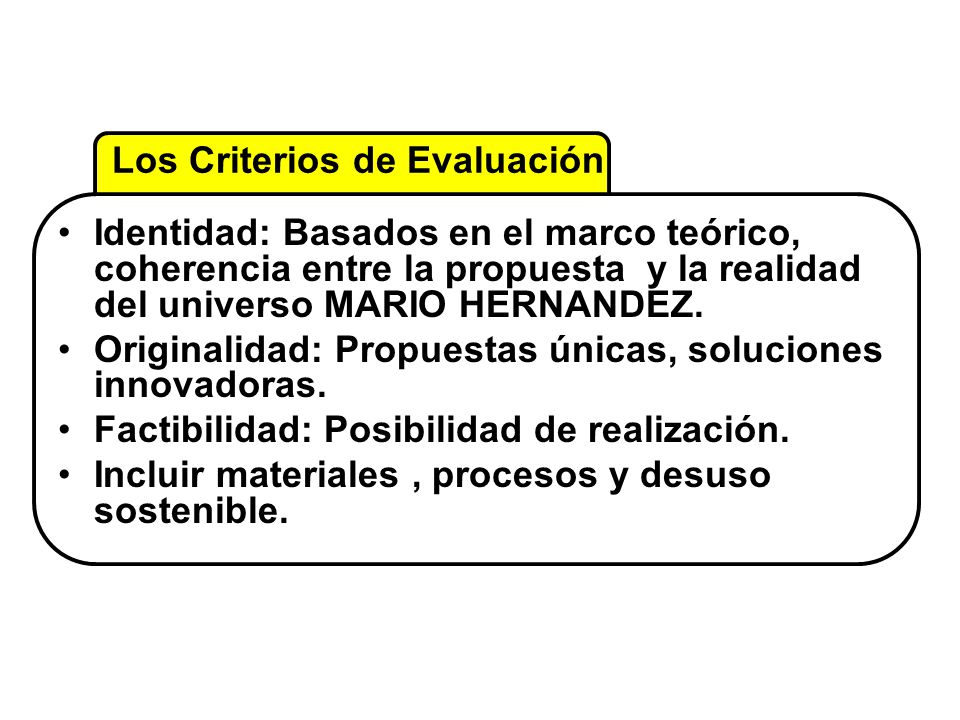 Los Criterios de Evaluación

• Identidad: Basados en el marco teórico, coherencia entre la propuesta y la realidad del universo MARIO HERNANDEZ.
• Originalidad: Propuestas únicas, soluciones innovadoras.
• Factibilidad: Posibilidad de realización.
• Incluir materiales , procesos y desuso sostenible.